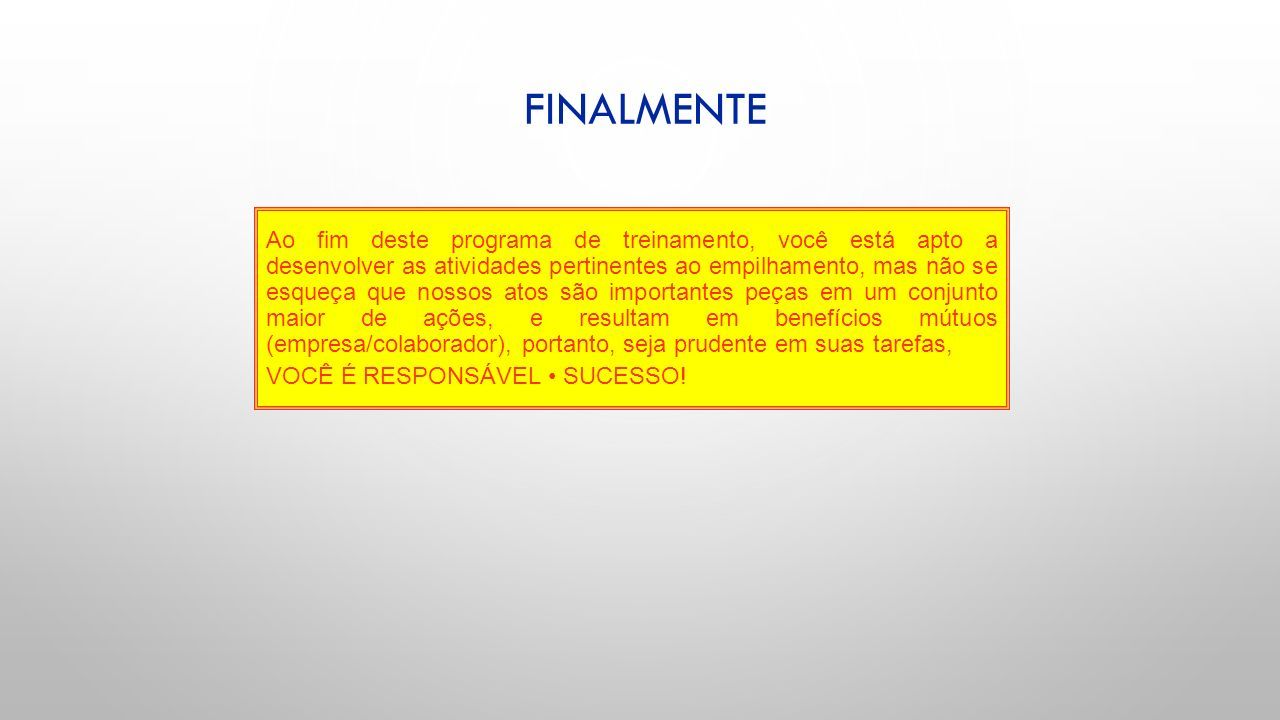 FINALMENTE

Ao fim deste programa de treinamento, você está apto a desenvolver as atividades pertinentes ao empilhamento, mas não se esqueça que nossos atos são importantes peças em um conjunto maior de ações, e resultam em benefícios mútuos (empresa/colaborador), portanto, seja prudente em suas tarefas,

VOCÊ É RESPONSÁVEL • SUCESSO!